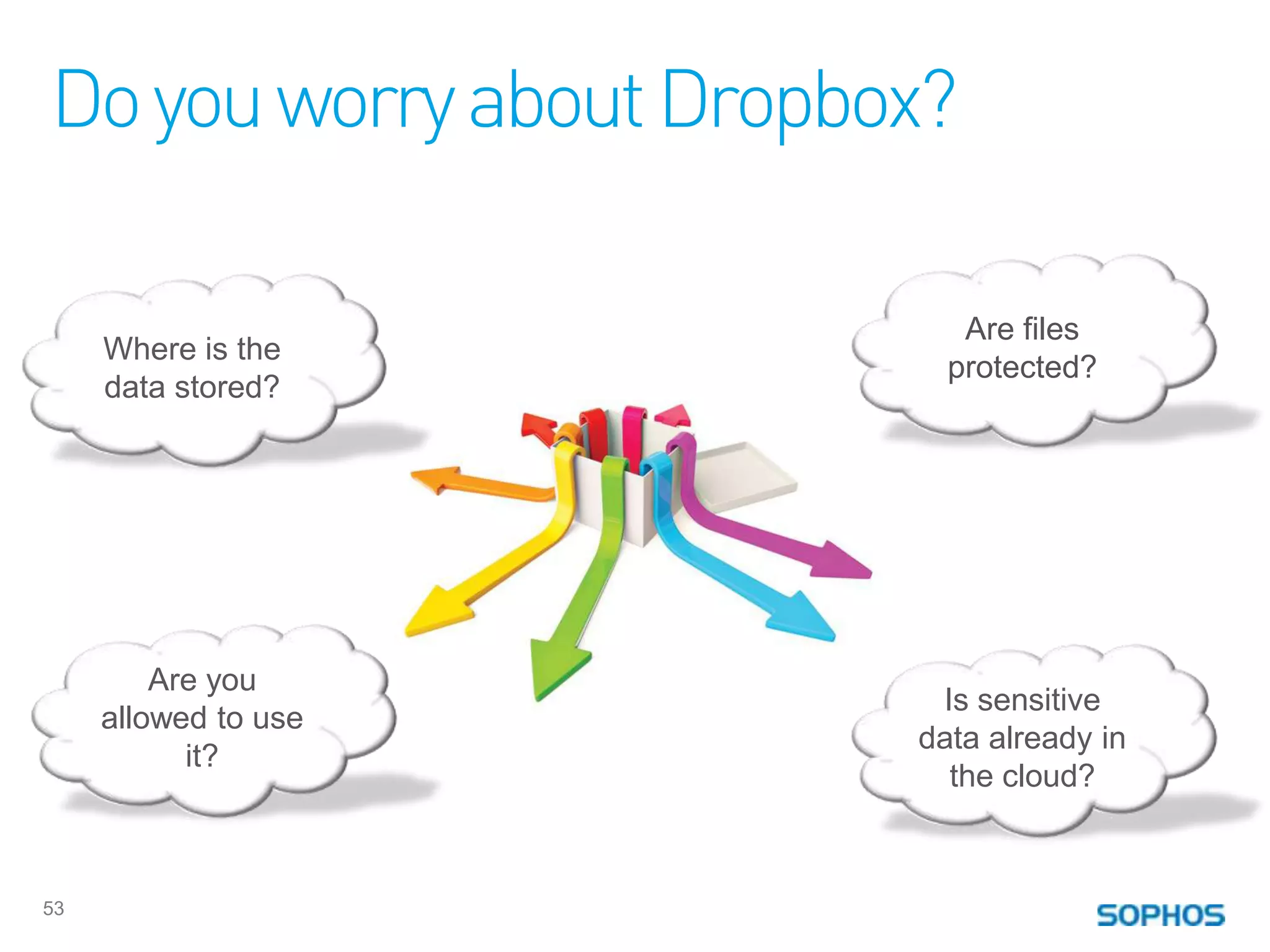 Do you worry about Dropbox?

Where is the data stored?

Are files protected?

Are you allowed to use it?

Is sensitive data already in the cloud?

53

SOPHOS